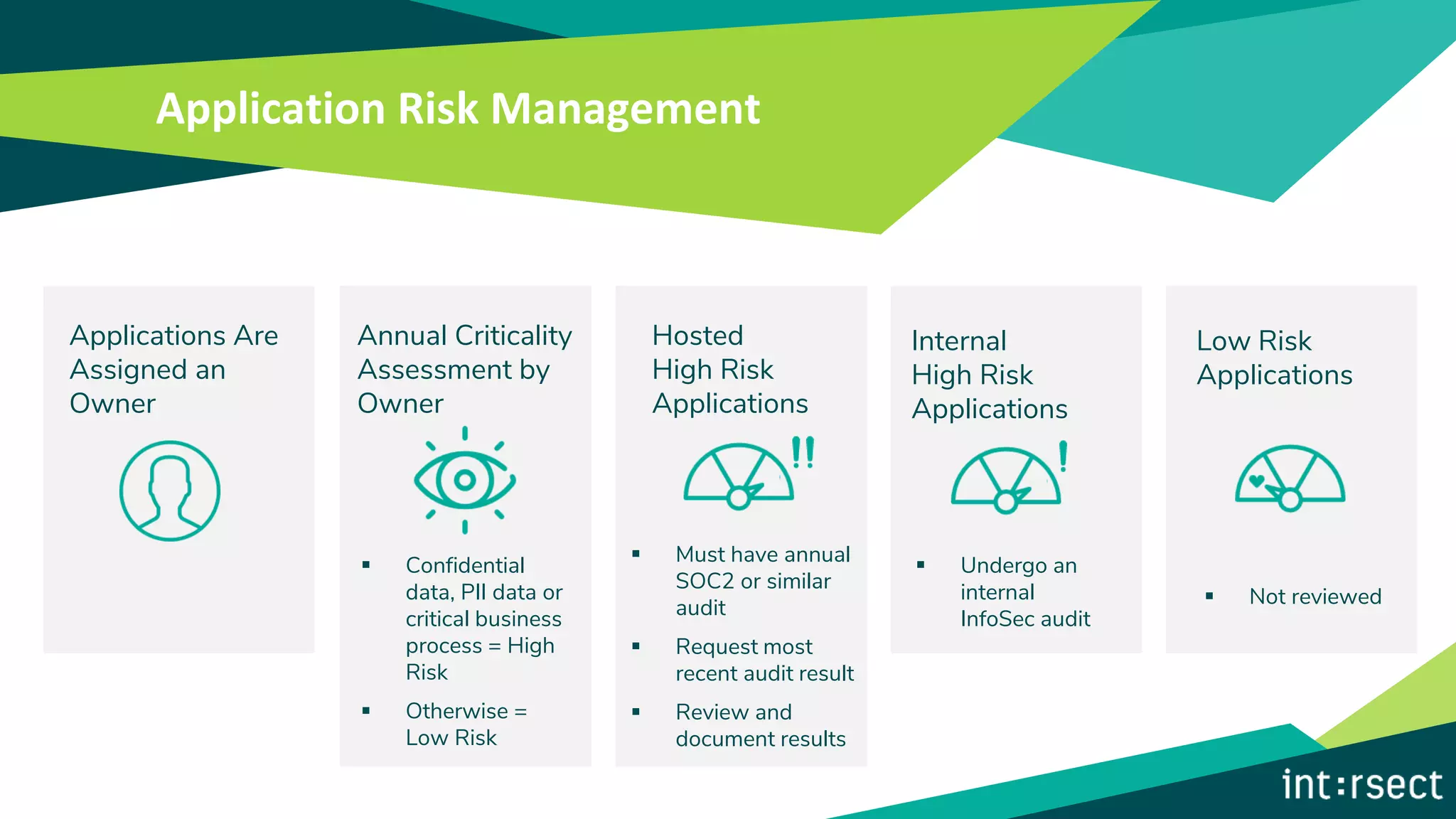 Application Risk Management

Applications Are Assigned an Owner

Annual Criticality Assessment by Owner

▪ Confidential data, PII data or critical business process = High Risk

▪ Otherwise = Low Risk

Hosted High Risk Applications

!!

▪ Must have annual SOC2 or similar audit

▪ Request most recent audit result

▪ Review and document results

Internal High Risk Applications

!

▪ Undergo an internal InfoSec audit

Low Risk Applications

▪ Not reviewed

int:rsect